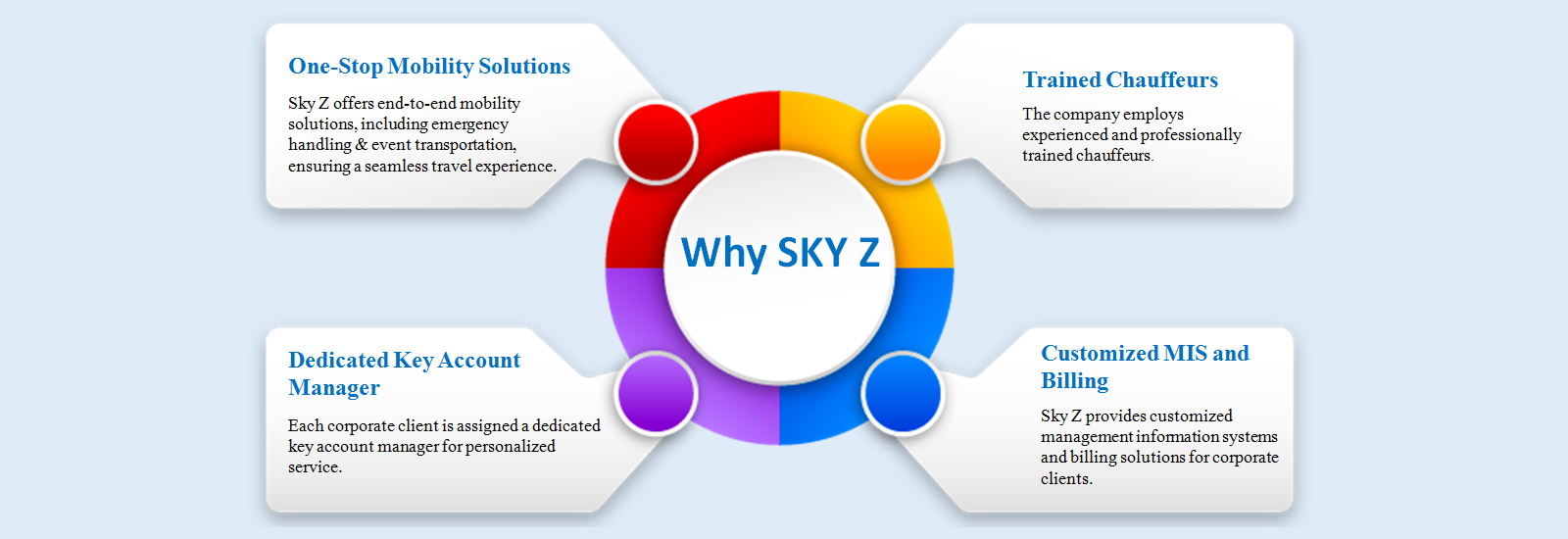 One-Stop Mobility Solutions

Sky Z offers end-to-end mobility solutions, including emergency handling & event transportation, ensuring a seamless travel experience.

Trained Chauffeurs

The company employs experienced and professionally trained chauffeurs.

Why SKY Z

Dedicated Key Account Manager

Each corporate client is assigned a dedicated key account manager for personalized service.

Customized MIS and Billing

Sky Z provides customized management information systems and billing solutions for corporate clients.